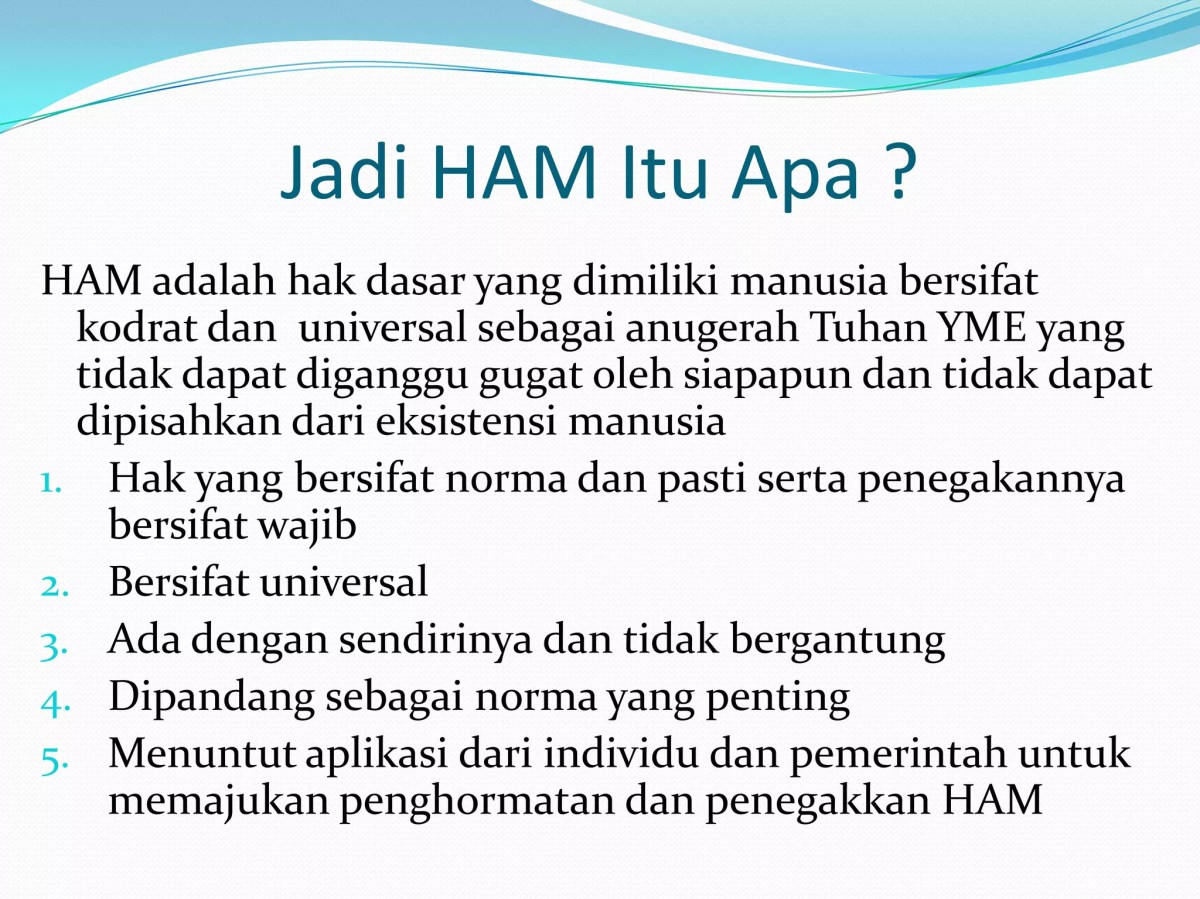 Jadi HAM Itu Apa ?

HAM adalah hak dasar yang dimiliki manusia bersifat kodrat dan  universal sebagai anugerah Tuhan YME yang tidak dapat diganggu gugat oleh siapapun dan tidak dapat dipisahkan dari eksistensi manusia

1. Hak yang bersifat norma dan pasti serta penegakannya bersifat wajib
2. Bersifat universal
3. Ada dengan sendirinya dan tidak bergantung
4. Dipandang sebagai norma yang penting
5. Menuntut aplikasi dari individu dan pemerintah untuk memajukan penghormatan dan penegakkan HAM